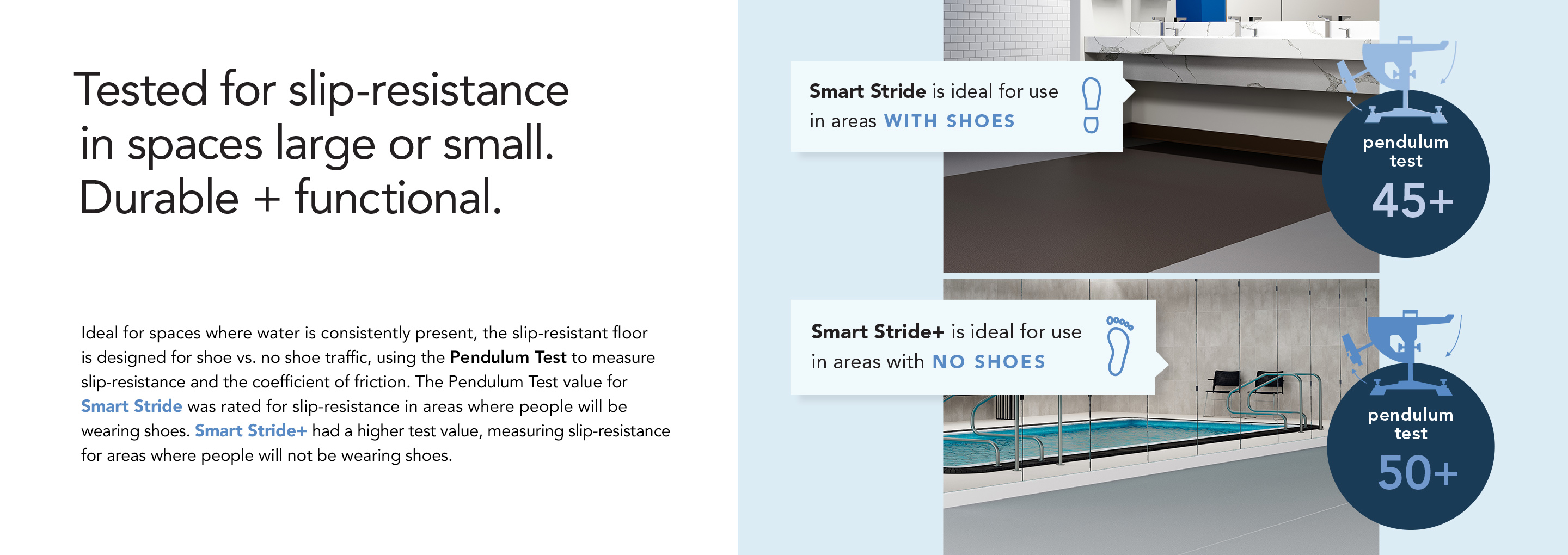 Tested for slip-resistance in spaces large or small. Durable + functional.

Ideal for spaces where water is consistently present, the slip-resistant floor is designed for shoe vs. no shoe traffic, using the Pendulum Test to measure slip-resistance and the coefficient of friction. The Pendulum Test value for Smart Stride was rated for slip-resistance in areas where people will be wearing shoes. Smart Stride+ had a higher test value, measuring slip-resistance for areas where people will not be wearing shoes.

Smart Stride is ideal for use in areas WITH SHOES

pendulum test
45+

Smart Stride+ is ideal for use in areas with NO SHOES

pendulum test
50+